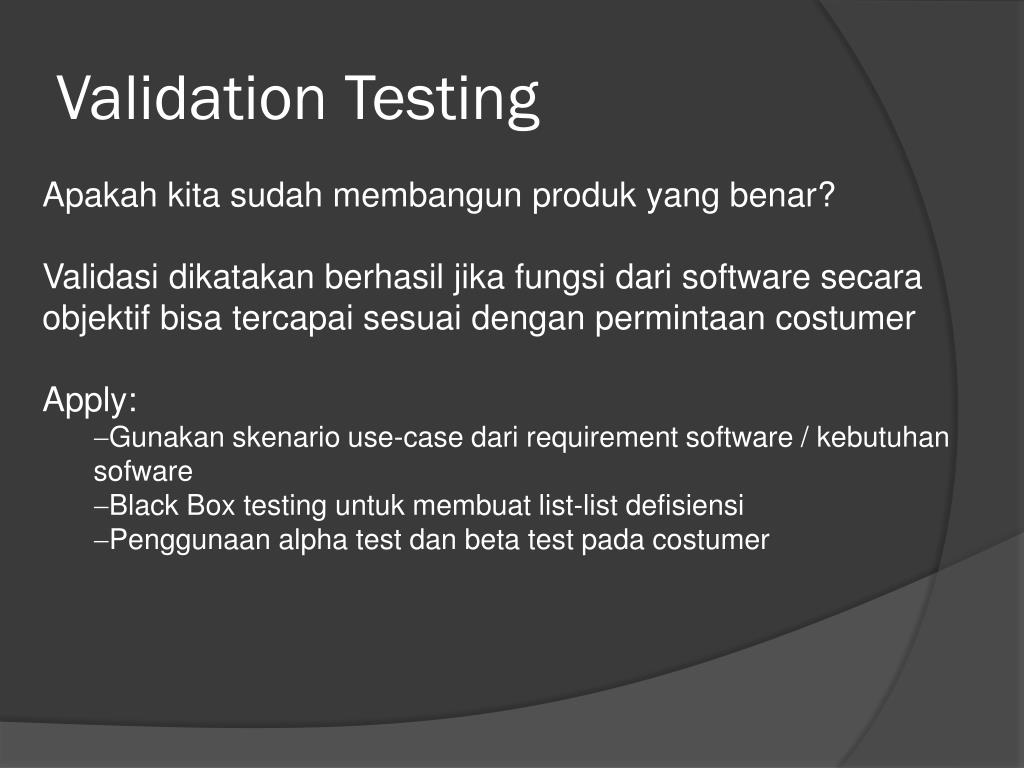 Validation Testing

Apakah kita sudah membangun produk yang benar?

Validasi dikatakan berhasil jika fungsi dari software secara objektif bisa tercapai sesuai dengan permintaan costumer

Apply:
–Gunakan skenario use-case dari requirement software / kebutuhan sofware
–Black Box testing untuk membuat list-list defisiensi
–Penggunaan alpha test dan beta test pada costumer